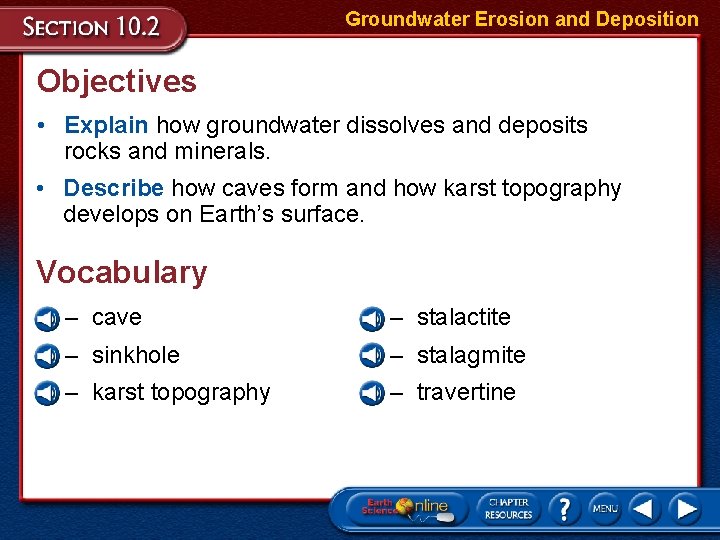 SECTION 10.2

Groundwater Erosion and Deposition

Objectives

• Explain how groundwater dissolves and deposits rocks and minerals.

• Describe how caves form and how karst topography develops on Earth's surface.

Vocabulary

– cave

– sinkhole

– karst topography

– stalactite

– stalagmite

– travertine

Earth Science Online

CHAPTER RESOURCES

?

MENU